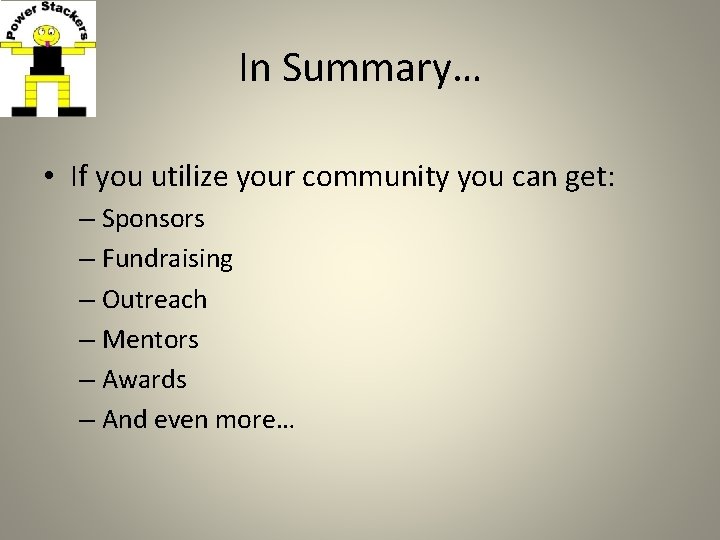 Power Stackers

In Summary…

• If you utilize your community you can get:
– Sponsors
– Fundraising
– Outreach
– Mentors
– Awards
– And even more…